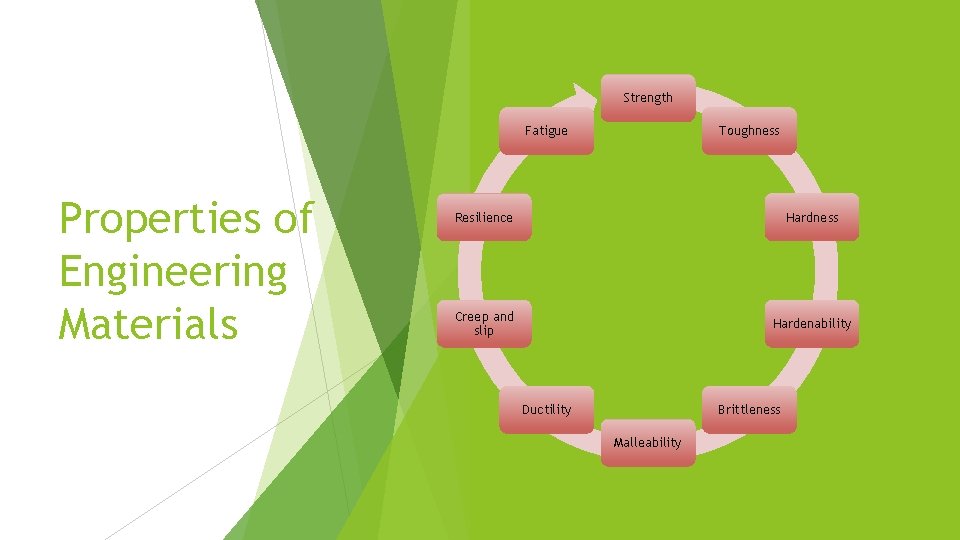 Properties of Engineering Materials

Strength

Toughness

Hardness

Hardenability

Brittleness

Malleability

Ductility

Creep and slip

Resilience

Fatigue